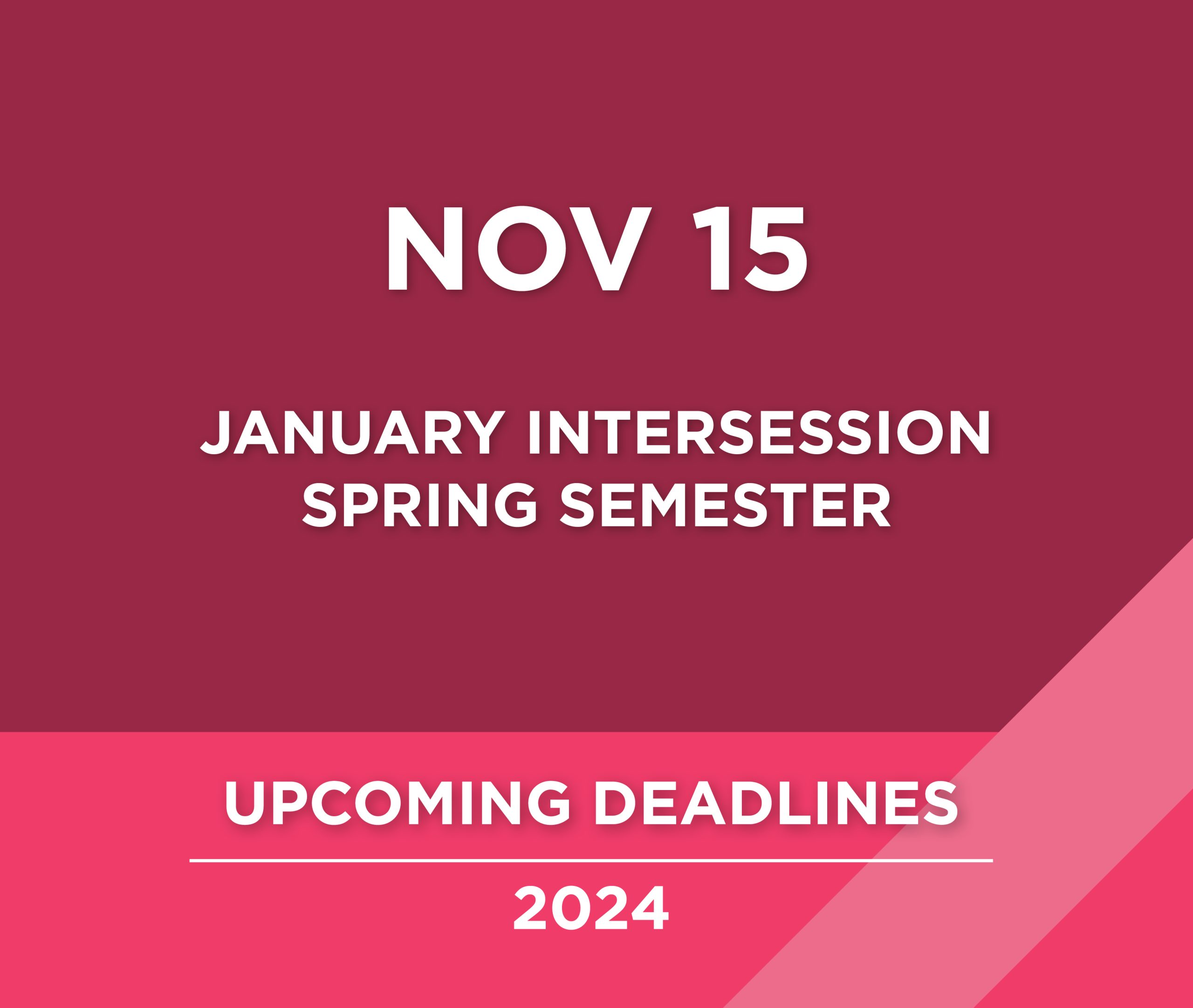 NOV 15

JANUARY INTERSESSION
SPRING SEMESTER

UPCOMING DEADLINES

2024